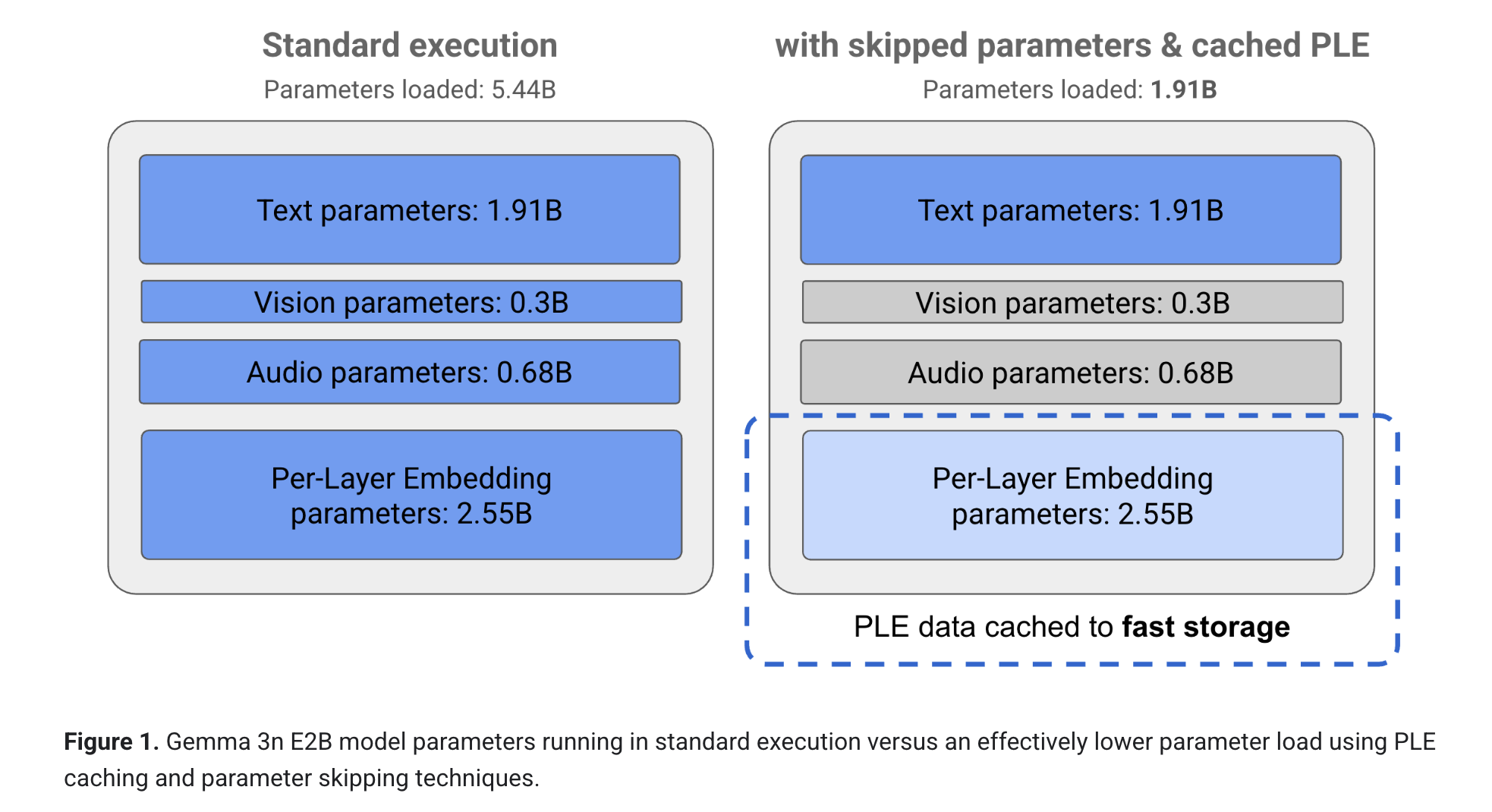 Standard execution
Parameters loaded: 5.44B

Text parameters: 1.91B

Vision parameters: 0.3B

Audio parameters: 0.68B

Per-Layer Embedding parameters: 2.55B

with skipped parameters & cached PLE
Parameters loaded: 1.91B

Text parameters: 1.91B

Vision parameters: 0.3B

Audio parameters: 0.68B

Per-Layer Embedding parameters: 2.55B

PLE data cached to fast storage

Figure 1. Gemma 3n E2B model parameters running in standard execution versus an effectively lower parameter load using PLE caching and parameter skipping techniques.